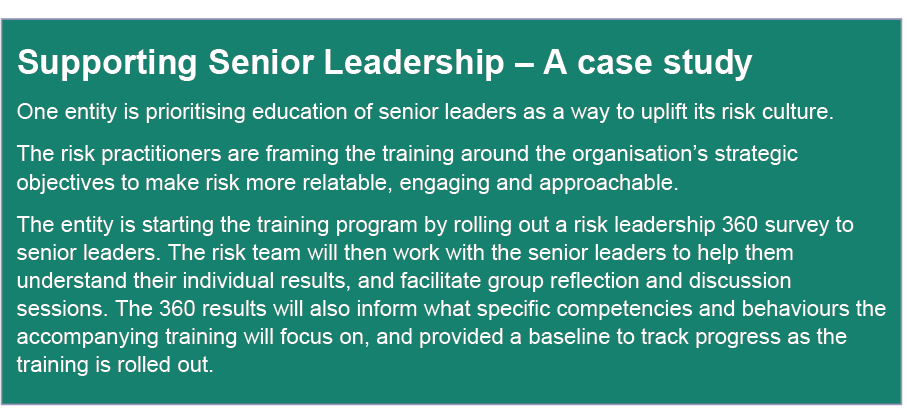 Supporting Senior Leadership – A case study

One entity is prioritising education of senior leaders as a way to uplift its risk culture.

The risk practitioners are framing the training around the organisation’s strategic objectives to make risk more relatable, engaging and approachable.

The entity is starting the training program by rolling out a risk leadership 360 survey to senior leaders. The risk team will then work with the senior leaders to help them understand their individual results, and facilitate group reflection and discussion sessions. The 360 results will also inform what specific competencies and behaviours the accompanying training will focus on, and provided a baseline to track progress as the training is rolled out.